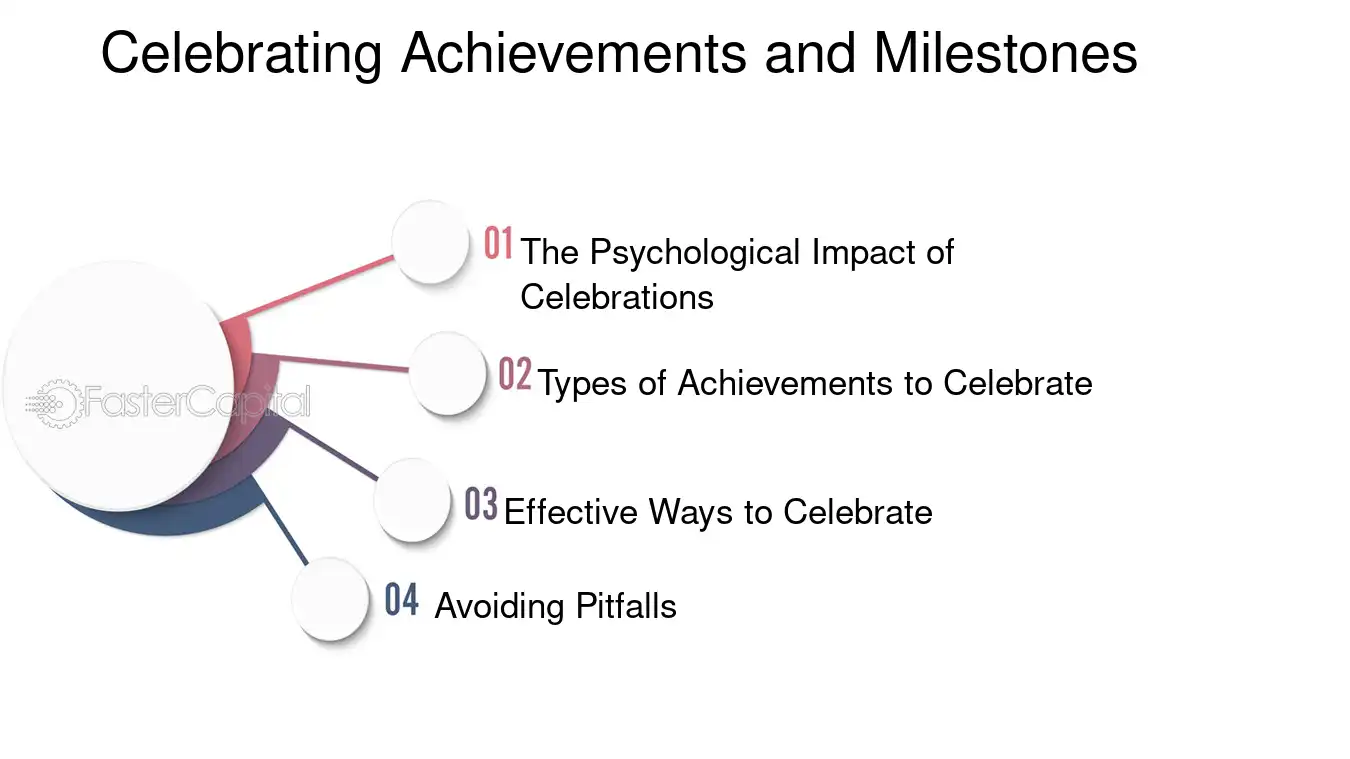 Celebrating Achievements and Milestones

01 The Psychological Impact of Celebrations

02 Types of Achievements to Celebrate

03 Effective Ways to Celebrate

04 Avoiding Pitfalls

FasterCapital